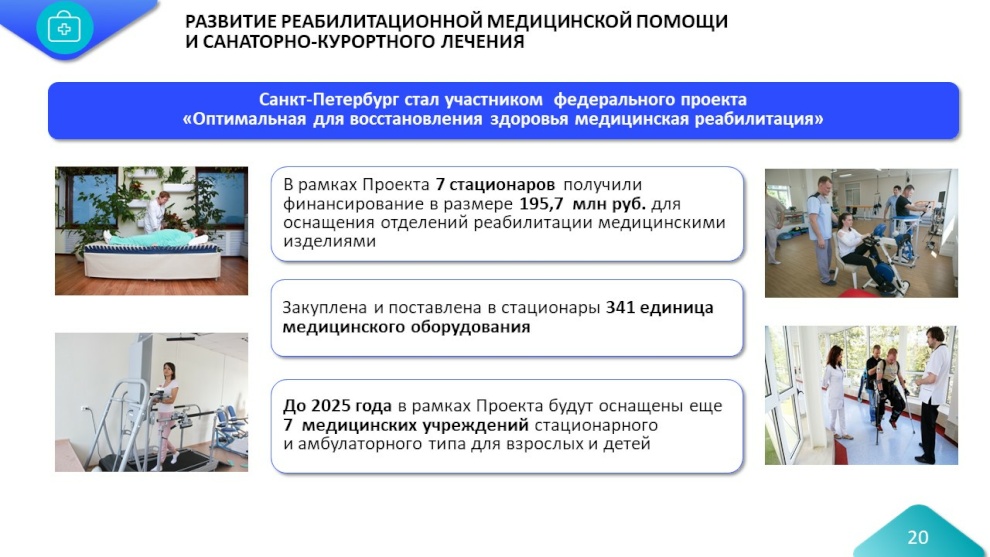 РАЗВИТИЕ РЕАБИЛИТАЦИОННОЙ МЕДИЦИНСКОЙ ПОМОЩИ И САНАТОРНО-КУРОРТНОГО ЛЕЧЕНИЯ

Санкт-Петербург стал участником федерального проекта «Оптимальная для восстановления здоровья медицинская реабилитация»

В рамках Проекта 7 стационаров получили финансирование в размере 195,7 млн руб. для оснащения отделений реабилитации медицинскими изделиями

Закуплена и поставлена в стационары 341 единица медицинского оборудования

До 2025 года в рамках Проекта будут оснащены еще 7 медицинских учреждений стационарного и амбулаторного типа для взрослых и детей

20